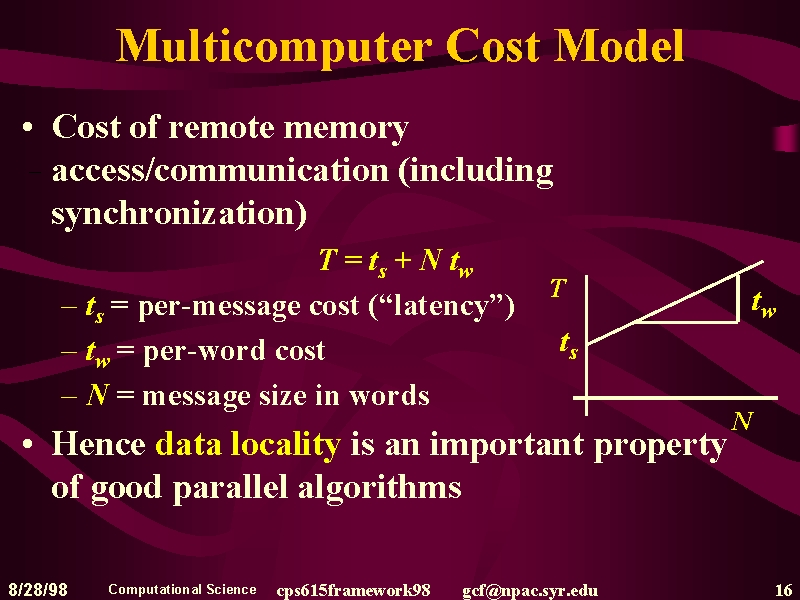 Multicomputer Cost Model

• Cost of remote memory access/communication (including synchronization)

$T = t_s + N t_w$

– $t_s$ = per-message cost (“latency”)

– $t_w$ = per-word cost

– $N$ = message size in words

$T$

$t_w$

$t_s$

$N$

• Hence data locality is an important property of good parallel algorithms

8/28/98 Computational Science cps615framework98 gcf@npac.syr.edu 16